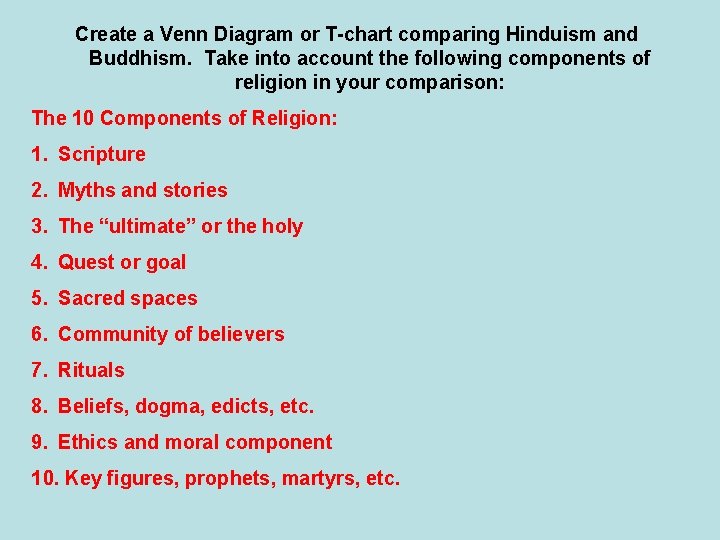 Create a Venn Diagram or T-chart comparing Hinduism and Buddhism. Take into account the following components of religion in your comparison:

The 10 Components of Religion:

1. Scripture

2. Myths and stories

3. The “ultimate” or the holy

4. Quest or goal

5. Sacred spaces

6. Community of believers

7. Rituals

8. Beliefs, dogma, edicts, etc.

9. Ethics and moral component

10. Key figures, prophets, martyrs, etc.